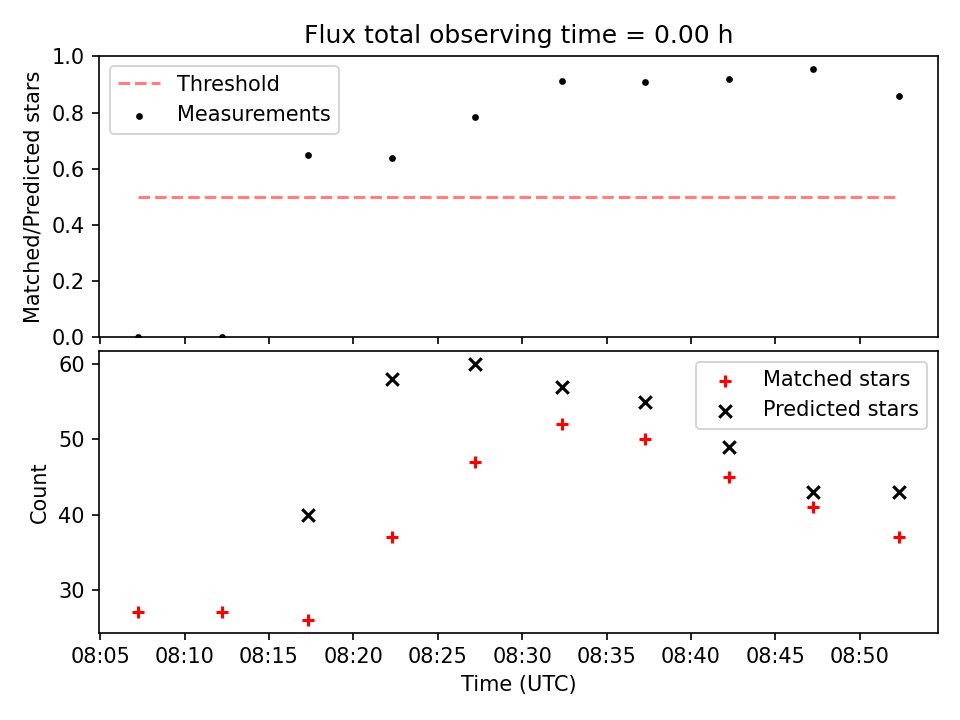 Flux total observing time = 0.00 h

Threshold
Measurements

Matched/Predicted stars

1.0
0.8
0.6
0.4
0.2
0.0

Matched stars
Predicted stars

Count

60
50
40
30

08:05 08:10 08:15 08:20 08:25 08:30 08:35 08:40 08:45 08:50

Time (UTC)